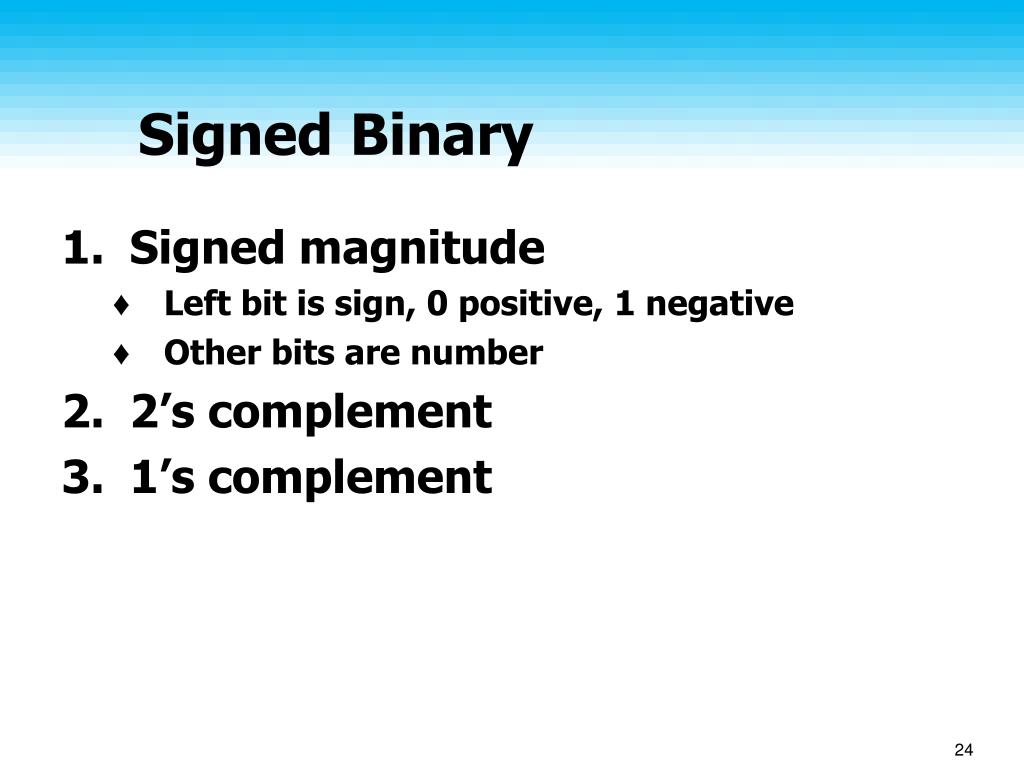 Signed Binary

1. Signed magnitude
♦ Left bit is sign, 0 positive, 1 negative
♦ Other bits are number
2. 2’s complement
3. 1’s complement

24